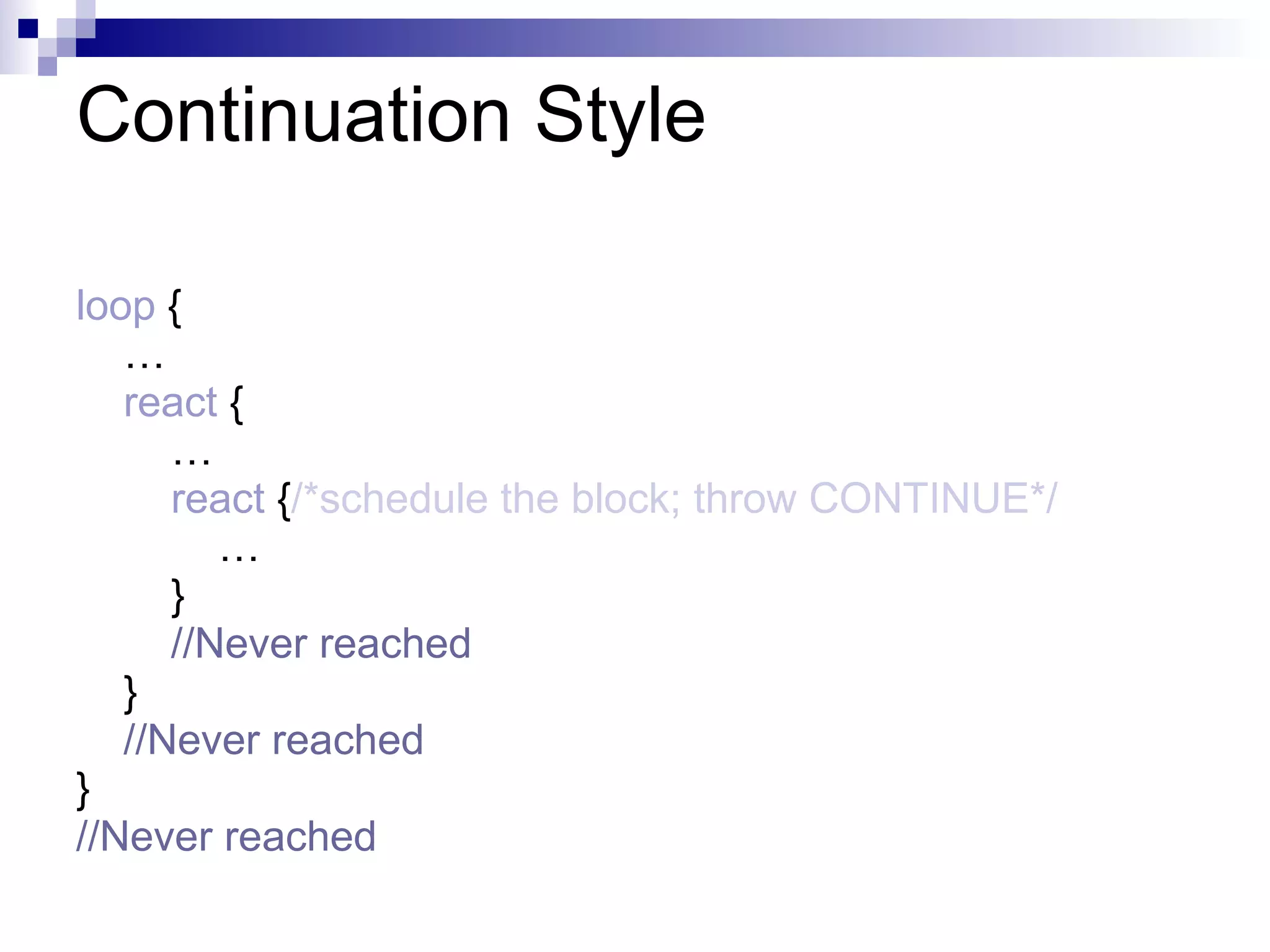 Continuation Style

loop {
…
react {
…
react {/*schedule the block; throw CONTINUE*/
…
}
//Never reached
}
//Never reached
}
//Never reached